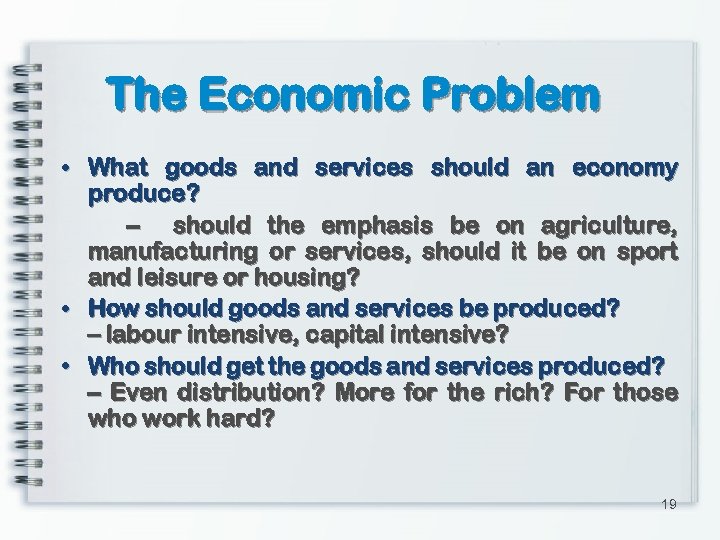 The Economic Problem

• What goods and services should an economy produce?

– should the emphasis be on agriculture, manufacturing or services, should it be on sport and leisure or housing?

• How should goods and services be produced?
– labour intensive, capital intensive?

• Who should get the goods and services produced?
– Even distribution? More for the rich? For those who work hard?

19